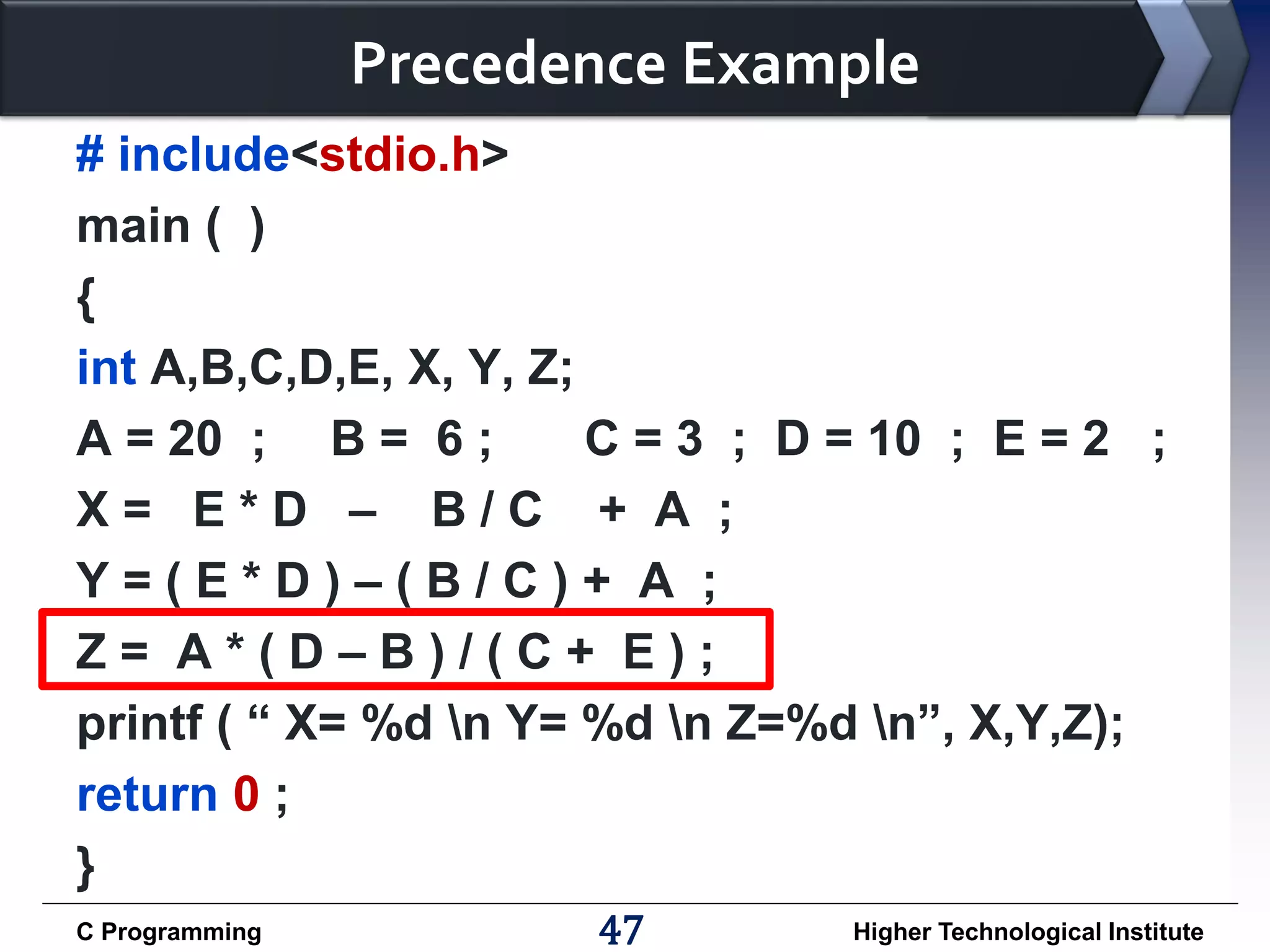 Precedence Example

# include<stdio.h>
main ( )
{
int A,B,C,D,E, X, Y, Z;
A = 20 ; B = 6 ; C = 3 ; D = 10 ; E = 2 ;
X = E * D – B / C + A ;
Y = ( E * D ) – ( B / C ) + A ;
Z = A * ( D – B ) / ( C + E ) ;
printf ( “ X= %d \n Y= %d \n Z=%d \n”, X,Y,Z);
return 0 ;
}

C Programming 47 Higher Technological Institute